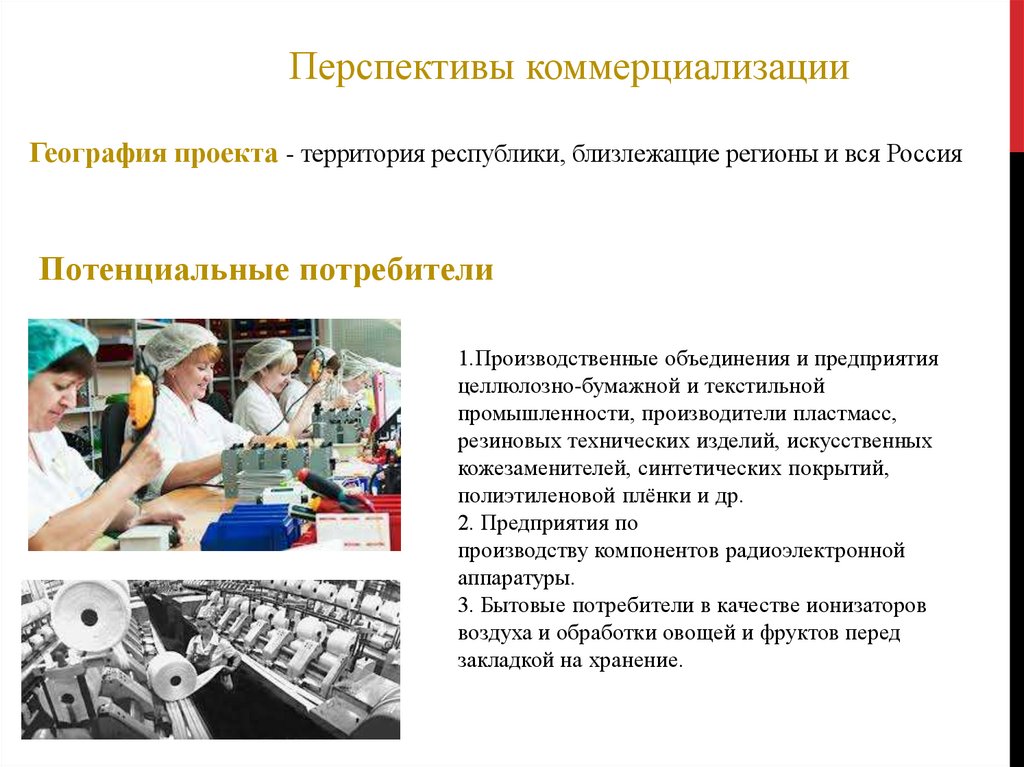 Перспективы коммерциализации

География проекта - территория республики, близлежащие регионы и вся Россия

Потенциальные потребители

1.Производственные объединения и предприятия целлюлозно-бумажной и текстильной промышленности, производители пластмасс, резиновых технических изделий, искусственных кожезаменителей, синтетических покрытий, полиэтиленовой плёнки и др.
2. Предприятия по производству компонентов радиоэлектронной аппаратуры.
3. Бытовые потребители в качестве ионизаторов воздуха и обработки овощей и фруктов перед закладкой на хранение.